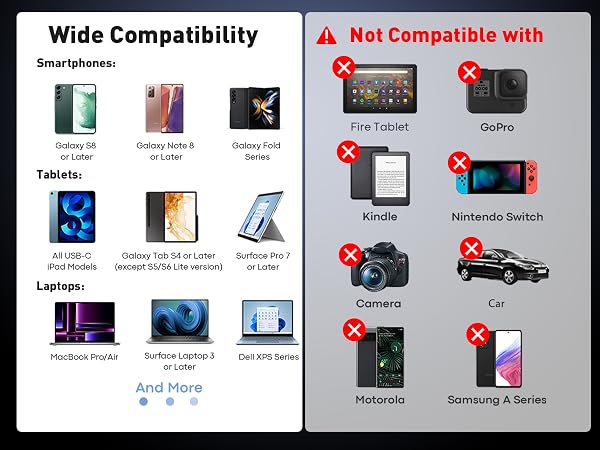 Wide Compatibility

Smartphones:

Galaxy S8 or Later

Galaxy Note 8 or Later

Galaxy Fold Series

Tablets:

All USB-C iPad Models

Galaxy Tab S4 or Later (except S5/S6 Lite version)

Surface Pro 7 or Later

Laptops:

MacBook Pro/Air

Surface Laptop 3 or Later

Dell XPS Series

And More

Not Compatible with

Fire Tablet

GoPro

Kindle

Nintendo Switch

Camera

Car

Motorola

Samsung A Series